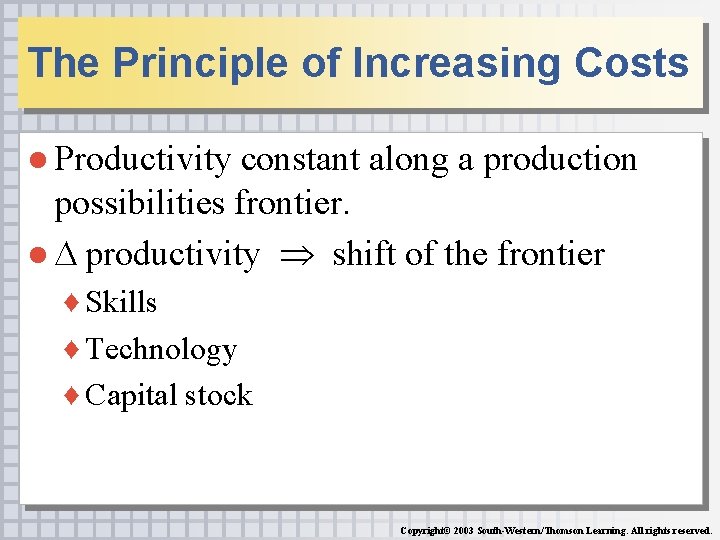 The Principle of Increasing Costs

● Productivity constant along a production possibilities frontier.

● $\Delta$ productivity $\Rightarrow$ shift of the frontier

♦ Skills

♦ Technology

♦ Capital stock

Copyright© 2003 South-Western/Thomson Learning. All rights reserved.